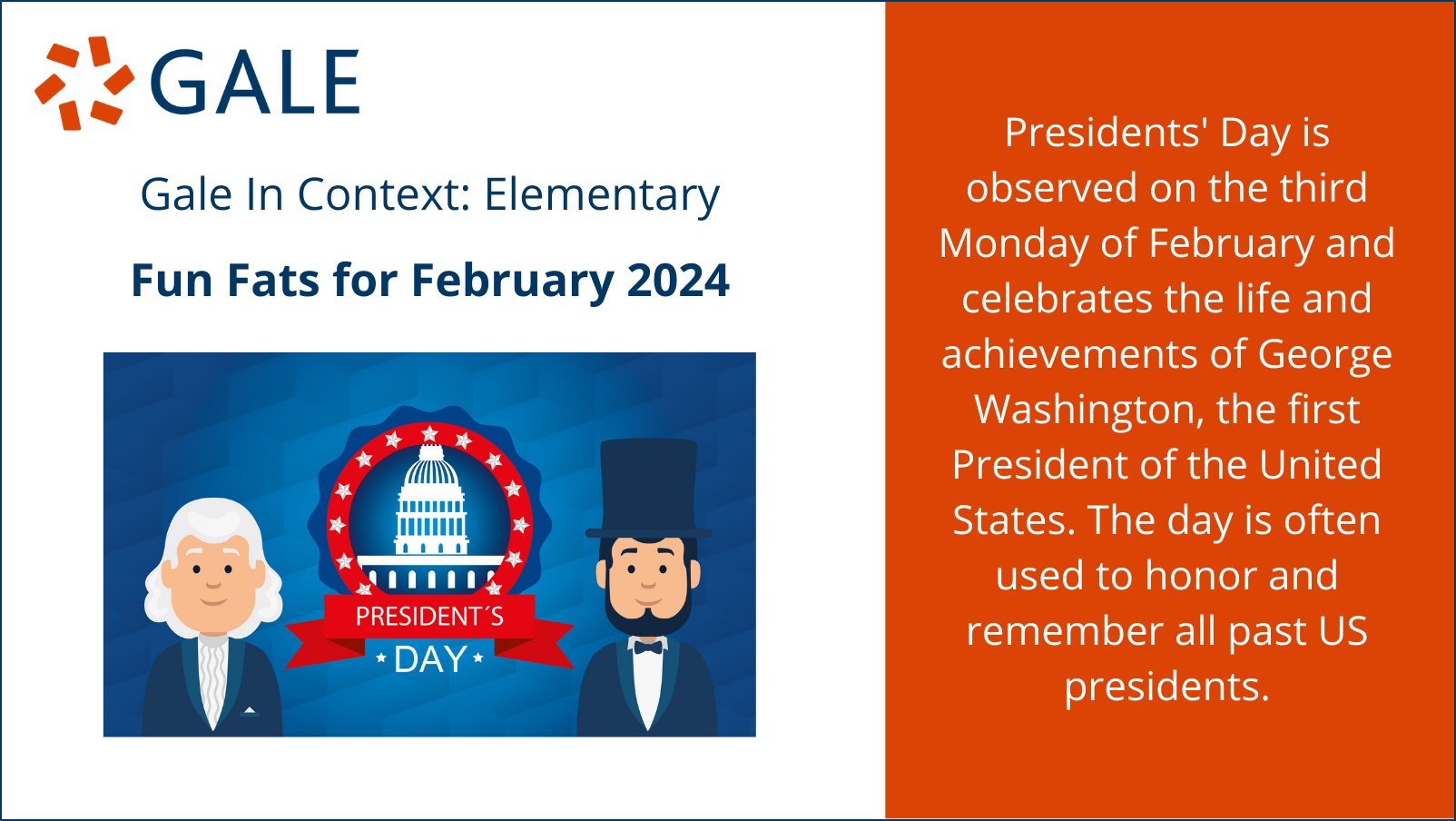 GALE

Gale In Context: Elementary

Fun Fats for February 2024

PRESIDENT´S
DAY

Presidents' Day is observed on the third Monday of February and celebrates the life and achievements of George Washington, the first President of the United States. The day is often used to honor and remember all past US presidents.